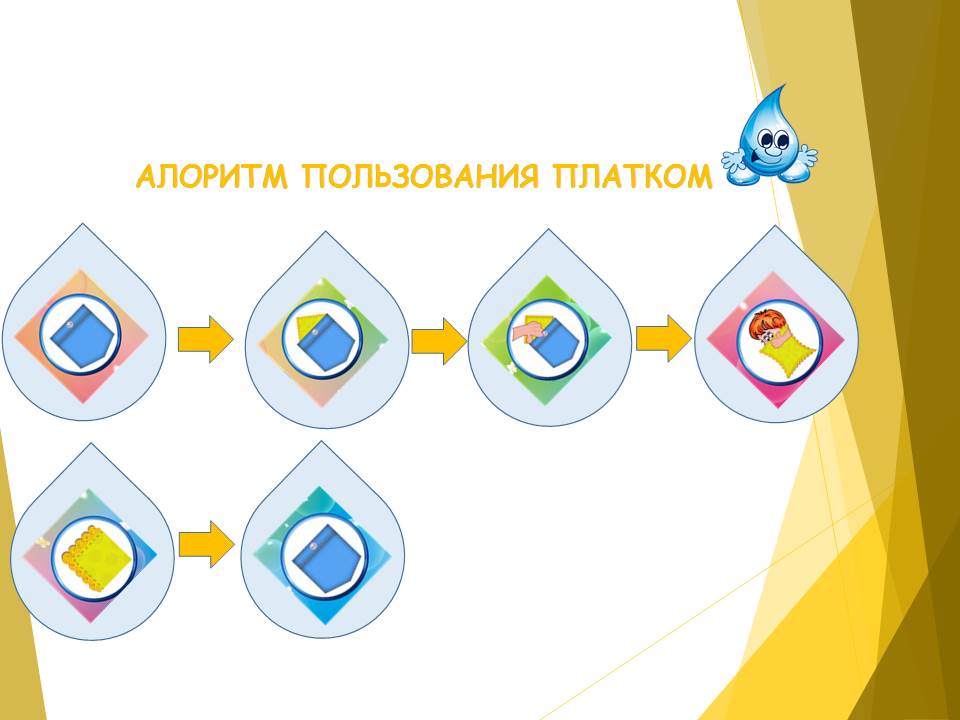 АЛОРИТМ ПОЛЬЗОВАНИЯ ПЛАТКОМ